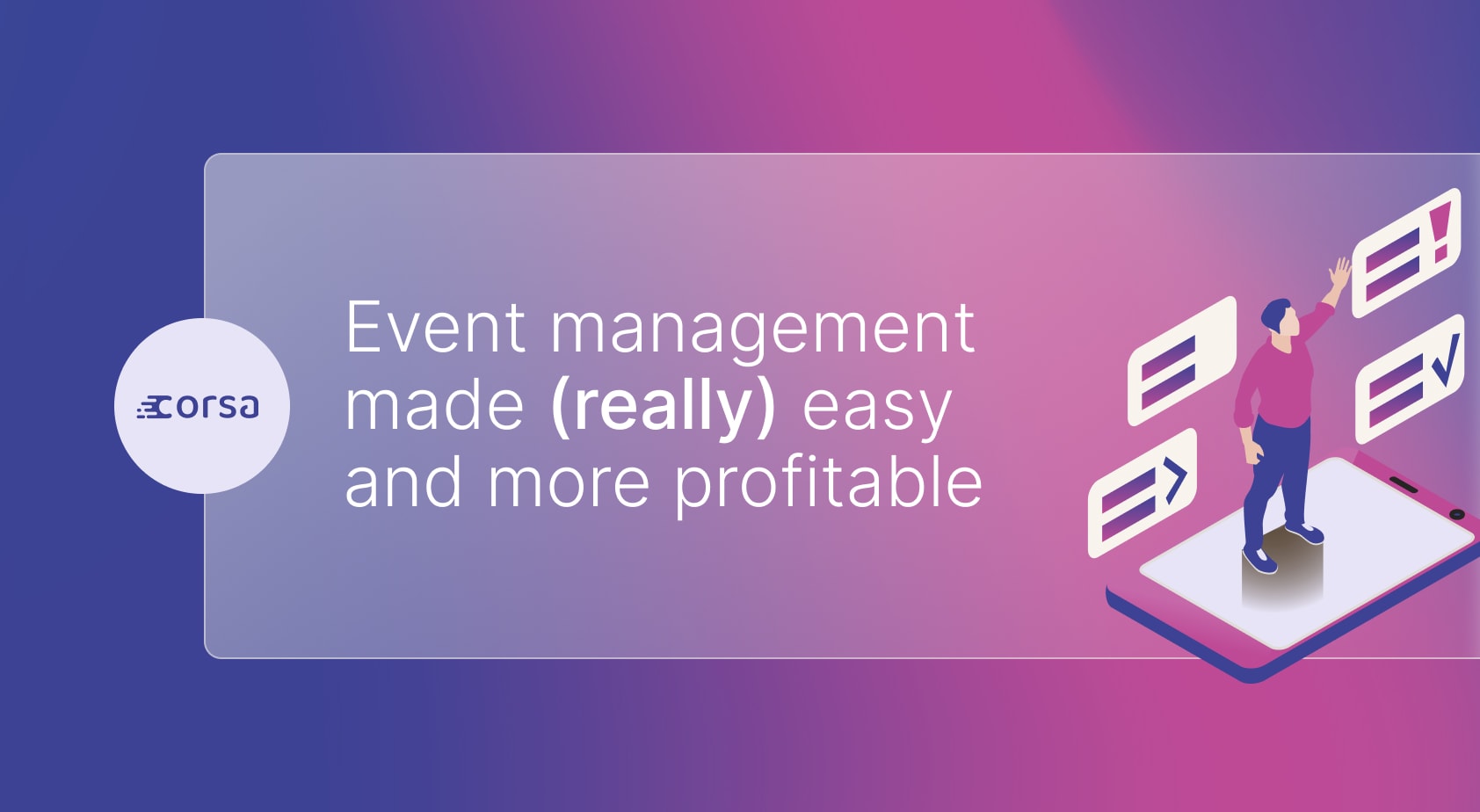 corsa

Event management made (really) easy and more profitable